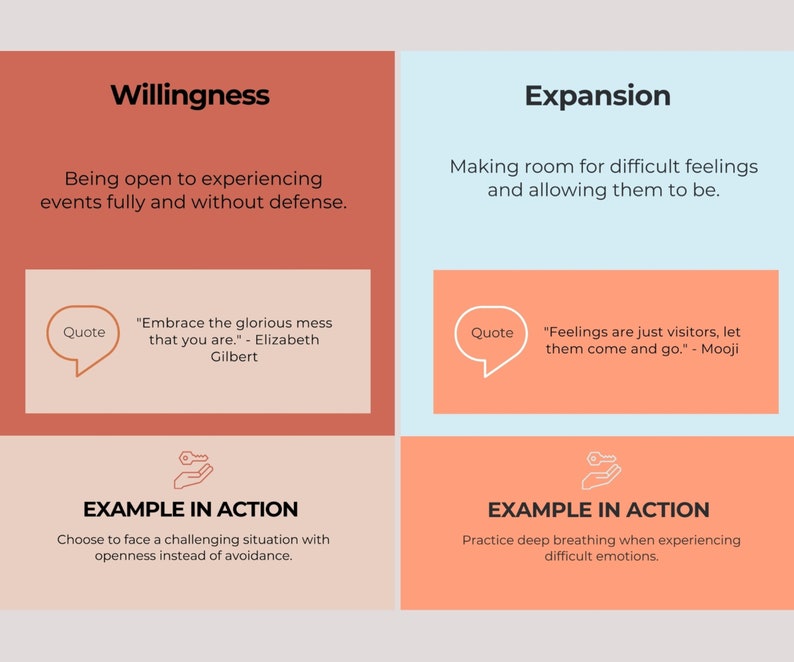 Willingness

Being open to experiencing events fully and without defense.

Quote

"Embrace the glorious mess that you are." - Elizabeth Gilbert

EXAMPLE IN ACTION

Choose to face a challenging situation with openness instead of avoidance.

Expansion

Making room for difficult feelings and allowing them to be.

Quote

"Feelings are just visitors, let them come and go." - Mooji

EXAMPLE IN ACTION

Practice deep breathing when experiencing difficult emotions.